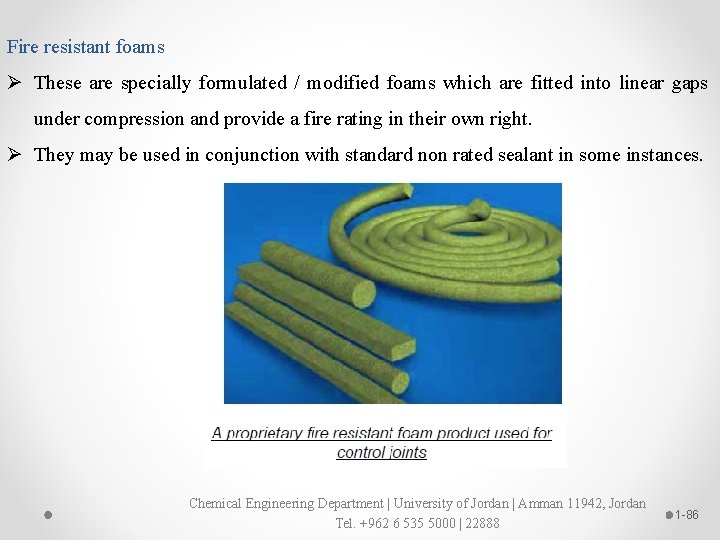 Fire resistant foams

➢ These are specially formulated / modified foams which are fitted into linear gaps under compression and provide a fire rating in their own right.

➢ They may be used in conjunction with standard non rated sealant in some instances.

A proprietary fire resistant foam product used for control joints

Chemical Engineering Department | University of Jordan | Amman 11942, Jordan
Tel. +962 6 535 5000 | 22888

1-86